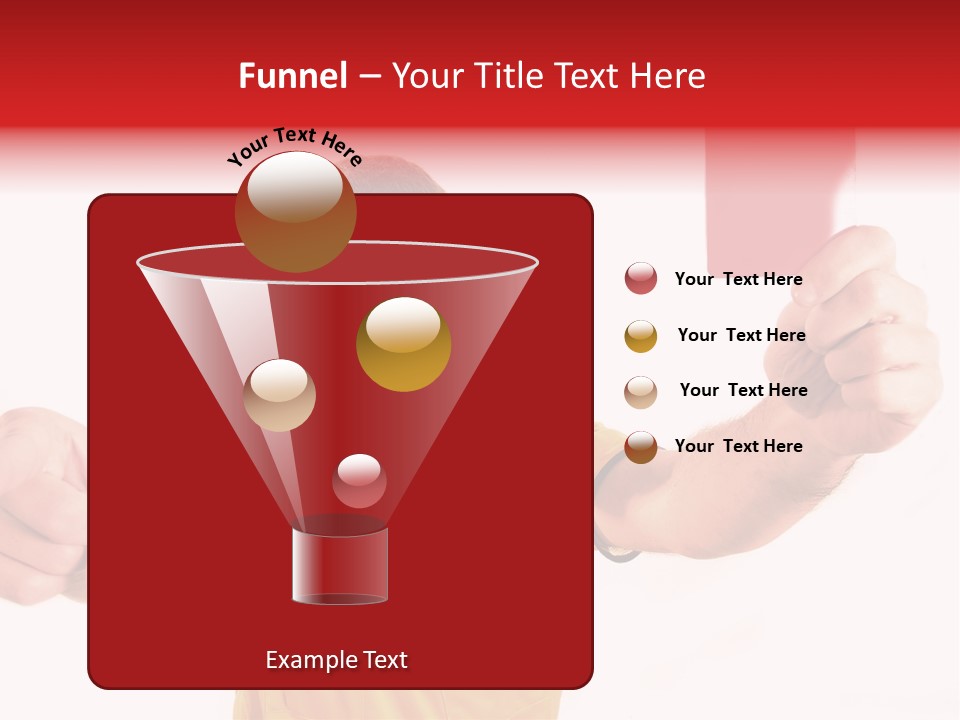 Funnel – Your Title Text Here

Your Text Here

Your Text Here

Your Text Here

Your Text Here

Your Text Here

Example Text